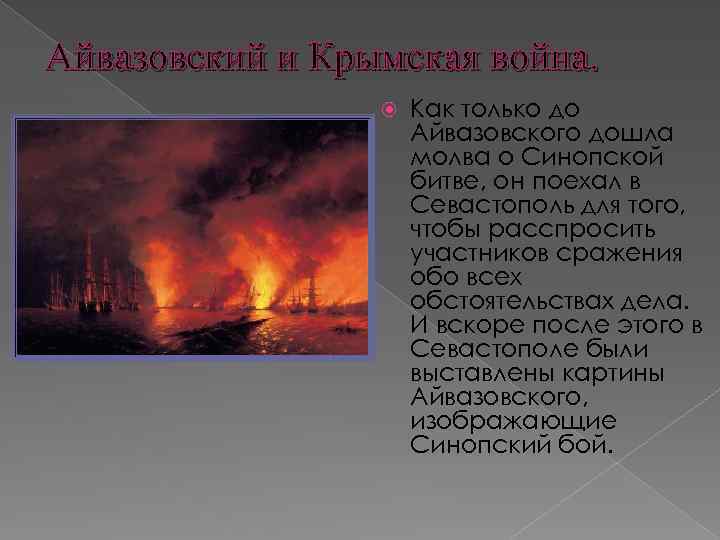 Айвазовский и Крымская война.

Как только до Айвазовского дошла молва о Синопской битве, он поехал в Севастополь для того, чтобы расспросить участников сражения обо всех обстоятельствах дела. И вскоре после этого в Севастополе были выставлены картины Айвазовского, изображающие Синопский бой.